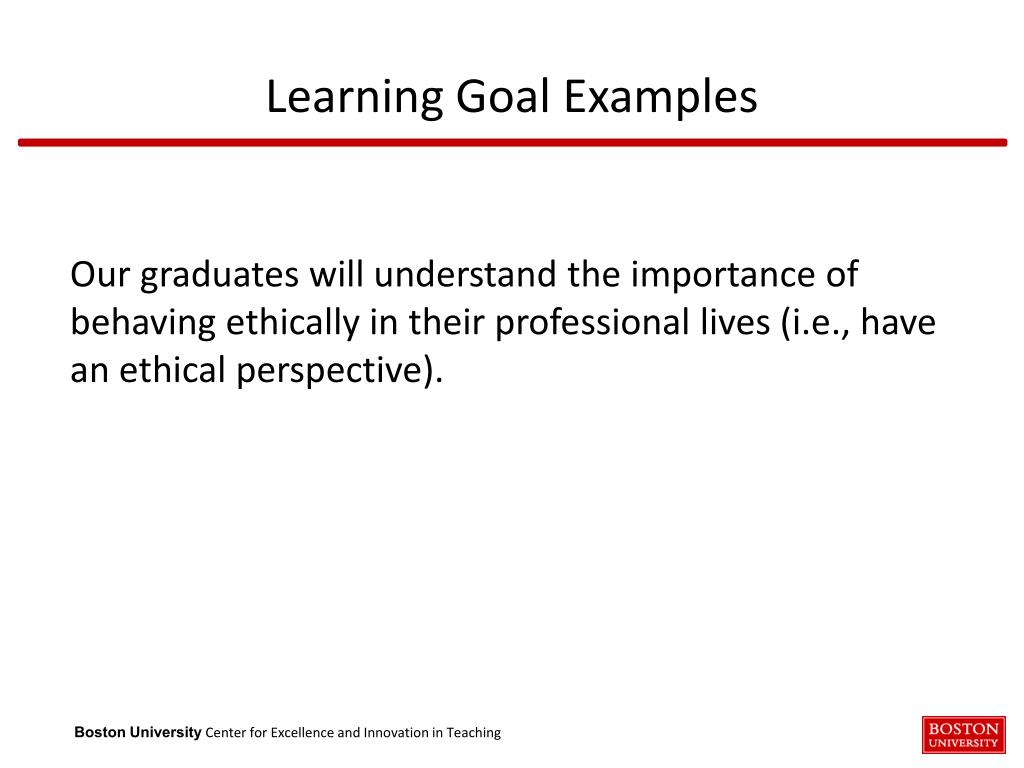 Learning Goal Examples

Our graduates will understand the importance of behaving ethically in their professional lives (i.e., have an ethical perspective).

Boston University Center for Excellence and Innovation in Teaching

BOSTON UNIVERSITY